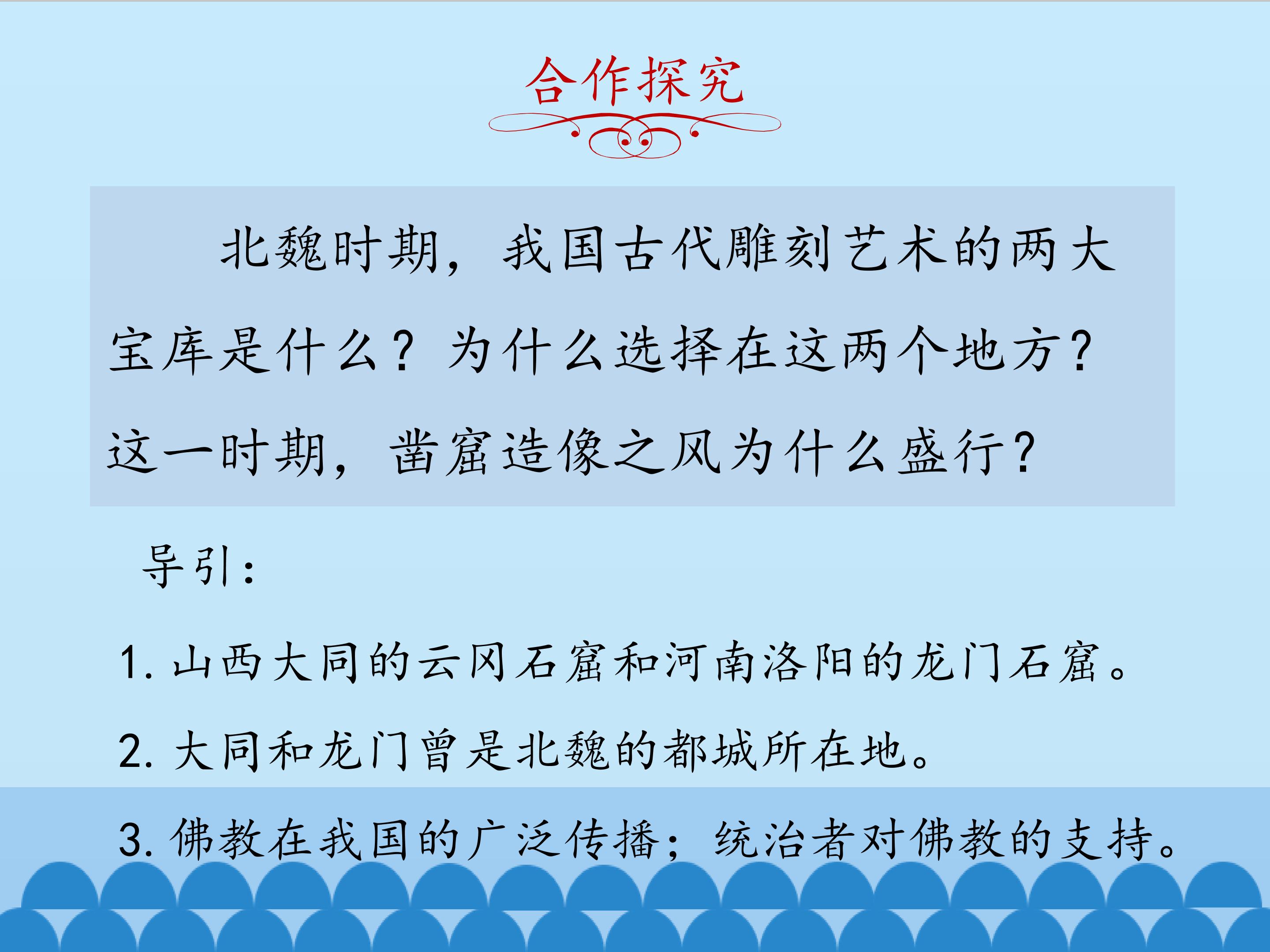 合作探究

北魏时期，我国古代雕刻艺术的两大宝库是什么？为什么选择在这两个地方？这一时期，凿窟造像之风为什么盛行？

导引：

1. 山西大同的云冈石窟和河南洛阳的龙门石窟。

2. 大同和龙门曾是北魏的都城所在地。

3. 佛教在我国的广泛传播；统治者对佛教的支持。